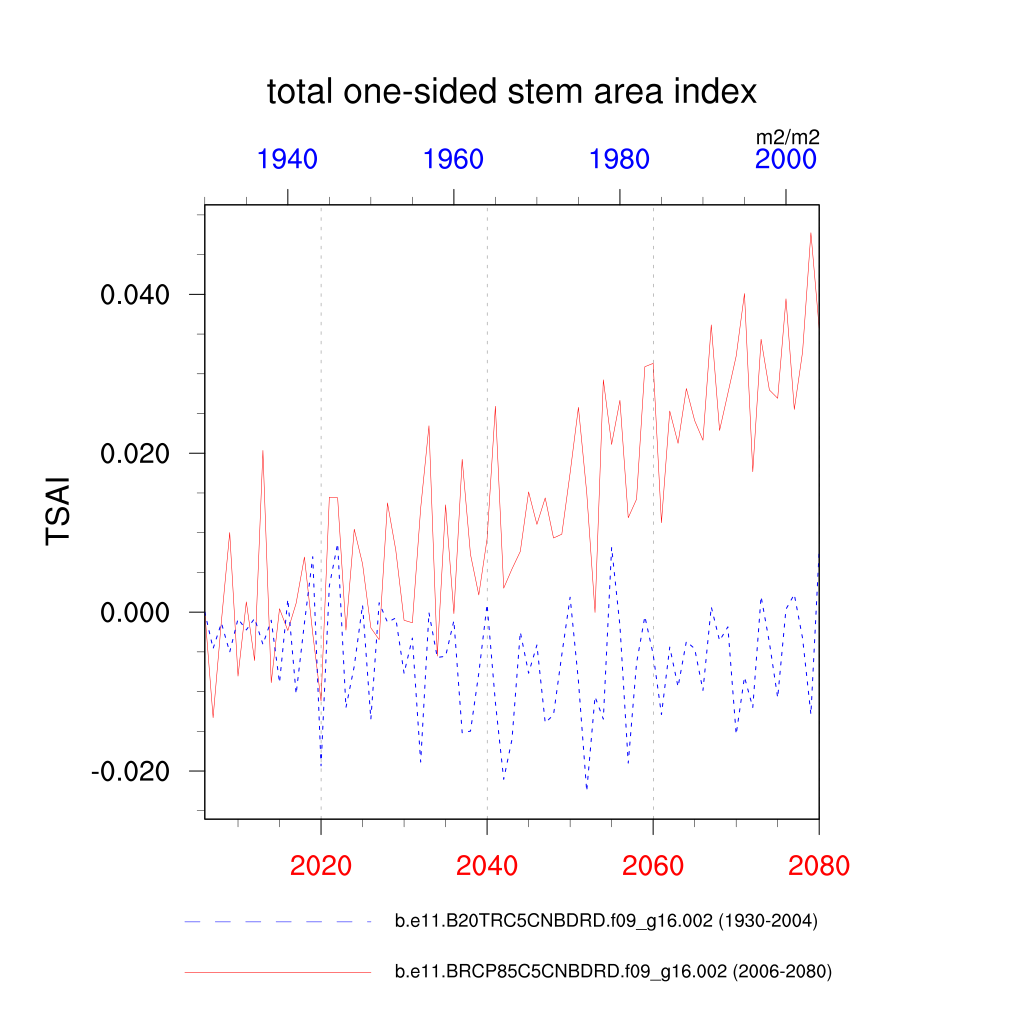 total one-sided stem area index

m2/m2

1940 1960 1980 2000

TSAI

0.040

0.020

0.000

-0.020

2020 2040 2060 2080

b.e11.B20TRC5CNBDRD.f09_g16.002 (1930-2004)

b.e11.BRCP85C5CNBDRD.f09_g16.002 (2006-2080)